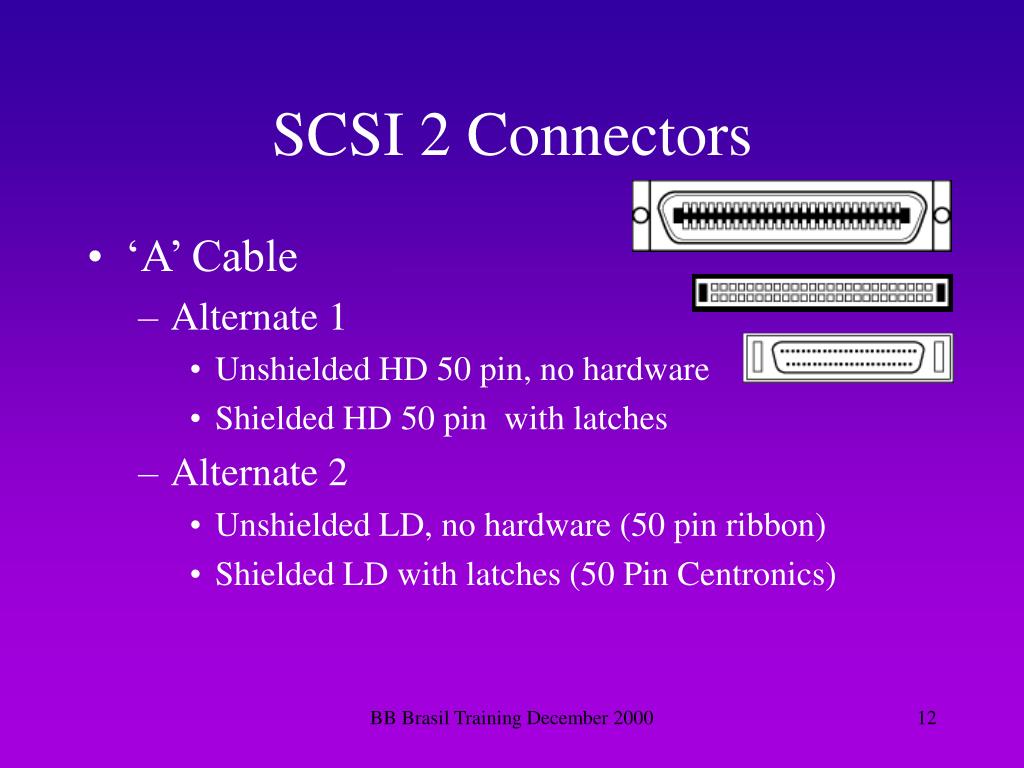 SCSI 2 Connectors

• ‘A’ Cable
 – Alternate 1
  • Unshielded HD 50 pin, no hardware
  • Shielded HD 50 pin with latches
 – Alternate 2
  • Unshielded LD, no hardware (50 pin ribbon)
  • Shielded LD with latches (50 Pin Centronics)

BB Brasil Training December 2000

12